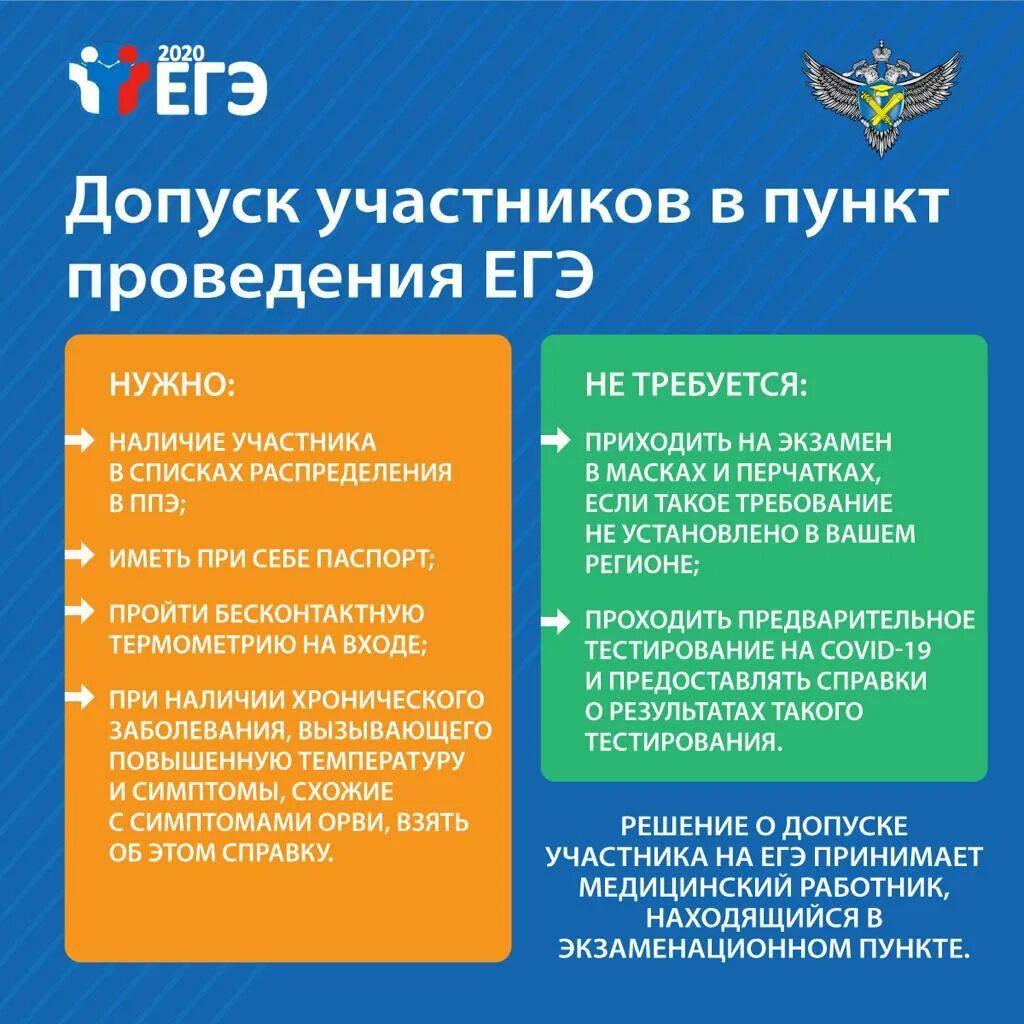 2020 ЕГЭ

Допуск участников в пункт проведения ЕГЭ

НУЖНО:

НАЛИЧИЕ УЧАСТНИКА В СПИСКАХ РАСПРЕДЕЛЕНИЯ В ППЭ;

ИМЕТЬ ПРИ СЕБЕ ПАСПОРТ;

ПРОЙТИ БЕСКОНТАКТНУЮ ТЕРМОМЕТРИЮ НА ВХОДЕ;

ПРИ НАЛИЧИИ ХРОНИЧЕСКОГО ЗАБОЛЕВАНИЯ, ВЫЗЫВАЮЩЕГО ПОВЫШЕННУЮ ТЕМПЕРАТУРУ И СИМПТОМЫ, СХОЖИЕ С СИМПТОМАМИ ОРВИ, ВЗЯТЬ ОБ ЭТОМ СПРАВКУ.

НЕ ТРЕБУЕТСЯ:

ПРИХОДИТЬ НА ЭКЗАМЕН В МАСКАХ И ПЕРЧАТКАХ, ЕСЛИ ТАКОЕ ТРЕБОВАНИЕ НЕ УСТАНОВЛЕНО В ВАШЕМ РЕГИОНЕ;

ПРОХОДИТЬ ПРЕДВАРИТЕЛЬНОЕ ТЕСТИРОВАНИЕ НА COVID-19 И ПРЕДОСТАВЛЯТЬ СПРАВКИ О РЕЗУЛЬТАТАХ ТАКОГО ТЕСТИРОВАНИЯ.

РЕШЕНИЕ О ДОПУСКЕ УЧАСТНИКА НА ЕГЭ ПРИНИМАЕТ МЕДИЦИНСКИЙ РАБОТНИК, НАХОДЯЩИЙСЯ В ЭКЗАМЕНАЦИОННОМ ПУНКТЕ.